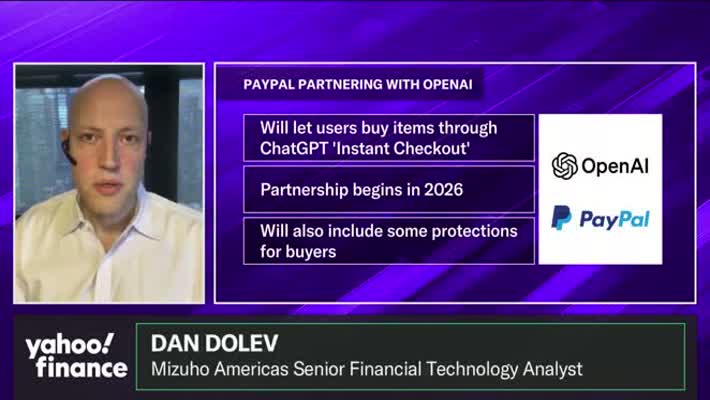 PAYPAL PARTNERING WITH OPENAI

Will let users buy items through ChatGPT 'Instant Checkout'

Partnership begins in 2026

Will also include some protections for buyers

OpenAI

PayPal

yahoo! finance

DAN DOLEV

Mizuho Americas Senior Financial Technology Analyst